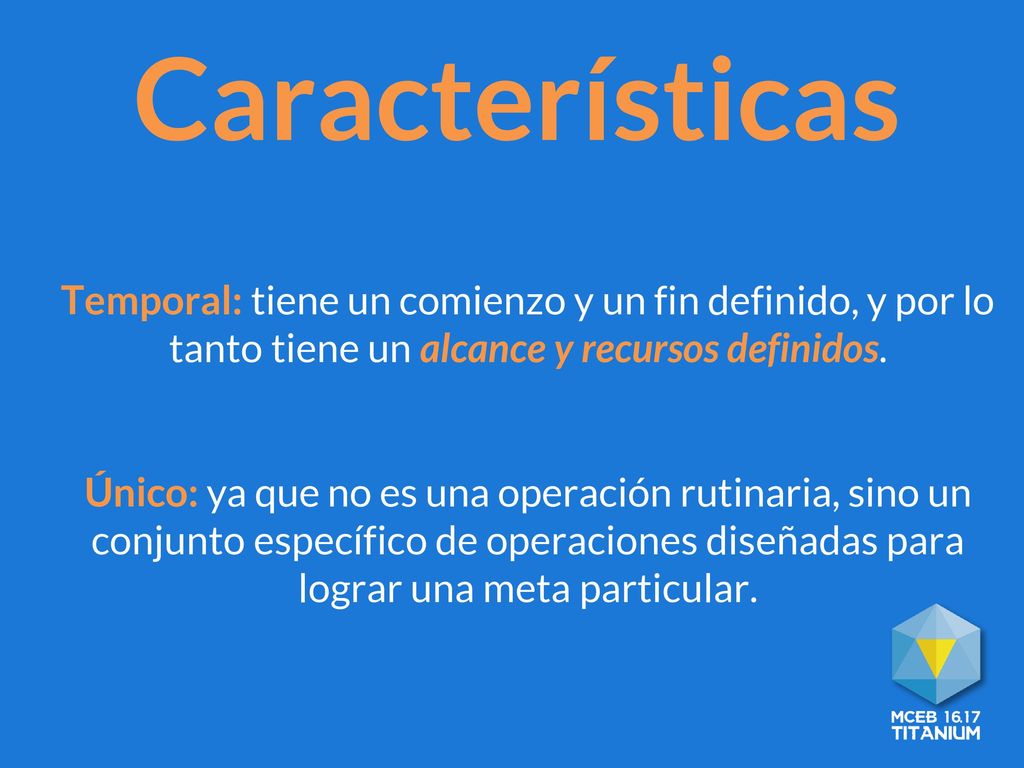 Características

Temporal: tiene un comienzo y un fin definido, y por lo tanto tiene un alcance y recursos definidos.

Único: ya que no es una operación rutinaria, sino un conjunto específico de operaciones diseñadas para lograr una meta particular.

MCEB 16.17
TITANIUM